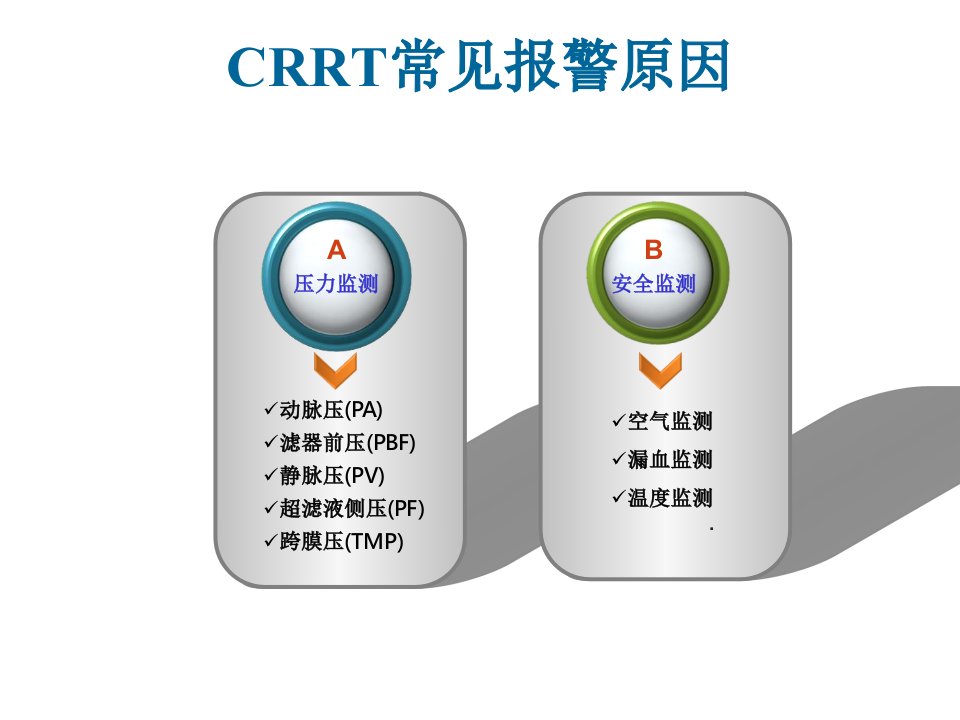 CRRT常见报警原因

A
压力监测

✓动脉压(PA)
✓滤器前压(PBF)
✓静脉压(PV)
✓超滤液侧压(PF)
✓跨膜压(TMP)

B
安全监测

✓空气监测
✓漏血监测
✓温度监测
.